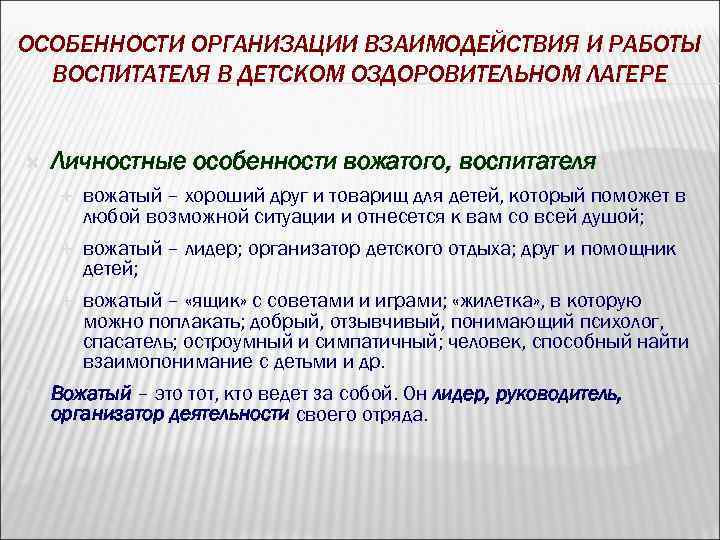 ОСОБЕННОСТИ ОРГАНИЗАЦИИ ВЗАИМОДЕЙСТВИЯ И РАБОТЫ ВОСПИТАТЕЛЯ В ДЕТСКОМ ОЗДОРОВИТЕЛЬНОМ ЛАГЕРЕ

Личностные особенности вожатого, воспитателя

вожатый – хороший друг и товарищ для детей, который поможет в любой возможной ситуации и отнесется к вам со всей душой;

вожатый – лидер; организатор детского отдыха; друг и помощник детей;

вожатый – «ящик» с советами и играми; «жилетка», в которую можно поплакать; добрый, отзывчивый, понимающий психолог, спасатель; остроумный и симпатичный; человек, способный найти взаимопонимание с детьми и др.

Вожатый – это тот, кто ведет за собой. Он лидер, руководитель, организатор деятельности своего отряда.